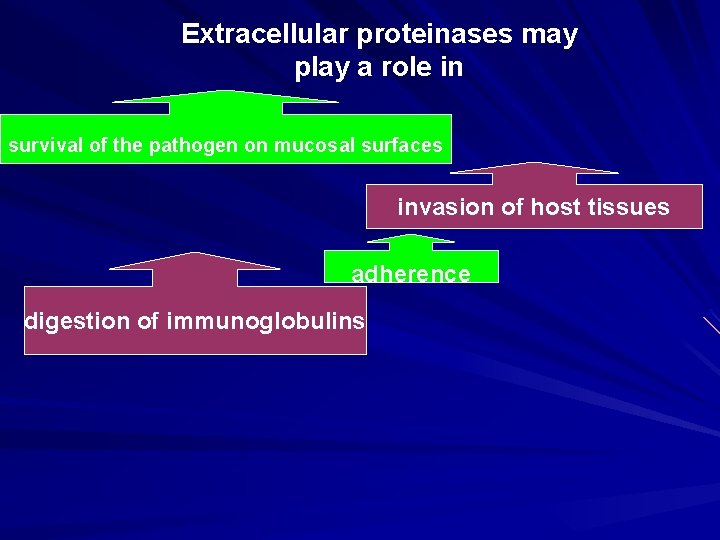 Extracellular proteinases may play a role in

survival of the pathogen on mucosal surfaces

invasion of host tissues

adherence

digestion of immunoglobulins